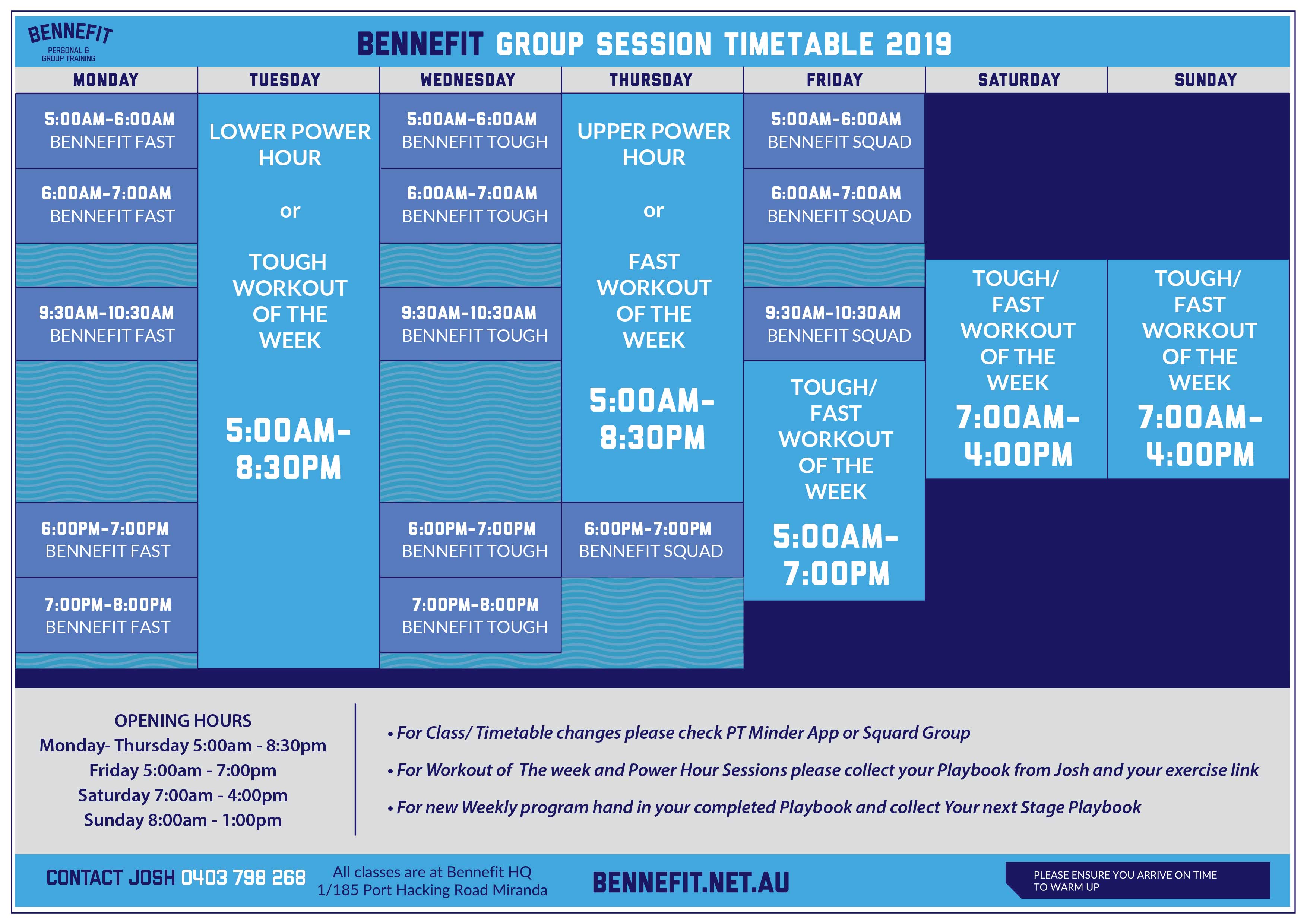 BENNEFIT
PERSONAL & GROUP TRAINING

BENNEFIT GROUP SESSION TIMETABLE 2019

MONDAY

5:00AM-6:00AM
BENNEFIT FAST

6:00AM-7:00AM
BENNEFIT FAST

9:30AM-10:30AM
BENNEFIT FAST

6:00PM-7:00PM
BENNEFIT FAST

7:00PM-8:00PM
BENNEFIT FAST

TUESDAY

LOWER POWER HOUR

or

TOUGH WORKOUT OF THE WEEK

5:00AM-8:30PM

WEDNESDAY

5:00AM-6:00AM
BENNEFIT TOUGH

6:00AM-7:00AM
BENNEFIT TOUGH

9:30AM-10:30AM
BENNEFIT TOUGH

6:00PM-7:00PM
BENNEFIT TOUGH

7:00PM-8:00PM
BENNEFIT TOUGH

THURSDAY

UPPER POWER HOUR

or

FAST WORKOUT OF THE WEEK

5:00AM-8:30PM

6:00PM-7:00PM
BENNEFIT SQUAD

FRIDAY

5:00AM-6:00AM
BENNEFIT SQUAD

6:00AM-7:00AM
BENNEFIT SQUAD

9:30AM-10:30AM
BENNEFIT SQUAD

TOUGH/ FAST WORKOUT OF THE WEEK

5:00AM-7:00PM

SATURDAY

TOUGH/ FAST WORKOUT OF THE WEEK

7:00AM-4:00PM

SUNDAY

TOUGH/ FAST WORKOUT OF THE WEEK

7:00AM-4:00PM

OPENING HOURS
Monday- Thursday 5:00am - 8:30pm
Friday 5:00am - 7:00pm
Saturday 7:00am - 4:00pm
Sunday 8:00am - 1:00pm

• For Class/ Timetable changes please check PT Minder App or Squard Group
• For Workout of The week and Power Hour Sessions please collect your Playbook from Josh and your exercise link
• For new Weekly program hand in your completed Playbook and collect Your next Stage Playbook

CONTACT JOSH 0403 798 268
All classes are at Bennefit HQ
1/185 Port Hacking Road Miranda
BENNEFIT.NET.AU
PLEASE ENSURE YOU ARRIVE ON TIME TO WARM UP